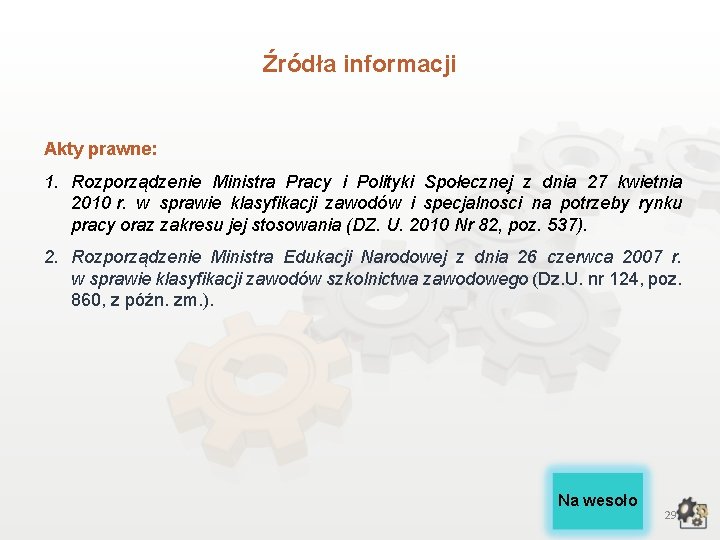 Źródła informacji

Akty prawne:

1. Rozporządzenie Ministra Pracy i Polityki Społecznej z dnia 27 kwietnia 2010 r. w sprawie klasyfikacji zawodów i specjalnosci na potrzeby rynku pracy oraz zakresu jej stosowania (DZ. U. 2010 Nr 82, poz. 537).

2. Rozporządzenie Ministra Edukacji Narodowej z dnia 26 czerwca 2007 r. w sprawie klasyfikacji zawodów szkolnictwa zawodowego (Dz.U. nr 124, poz. 860, z późn. zm.).

Na wesoło

29